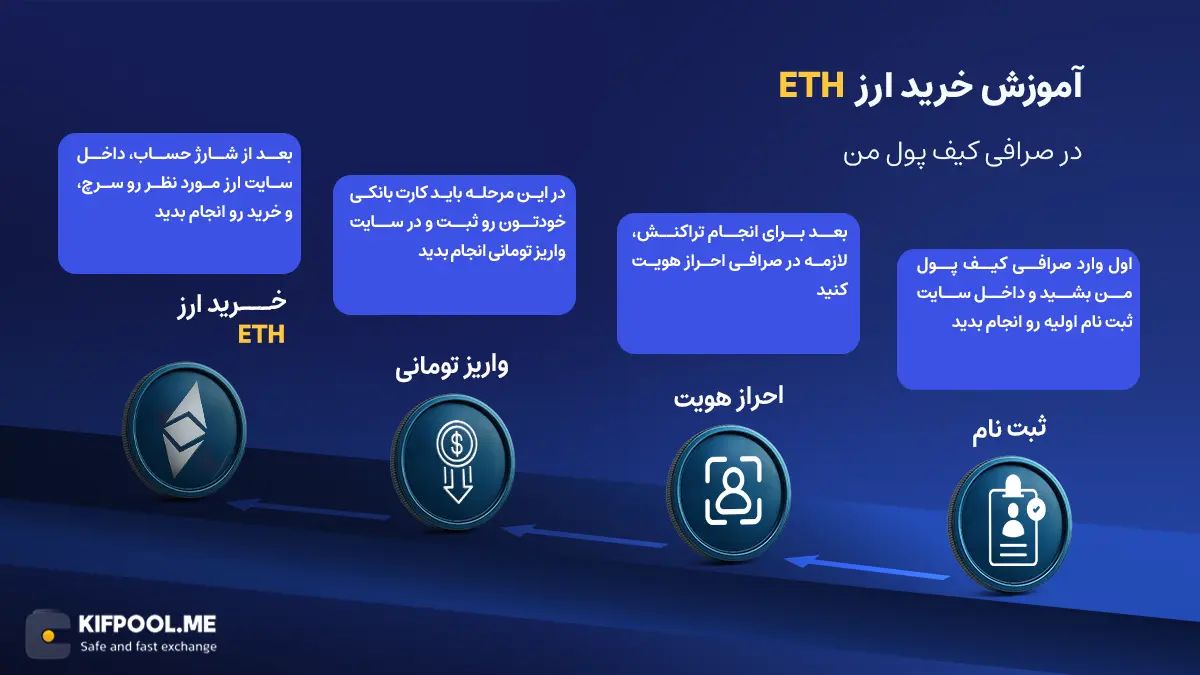 آموزش خرید ارز ETH

در صرافی کیف پول من

اول وارد صرافی کیف پول من بشید و داخل سایت ثبت نام اولیه رو انجام بدید

ثبت نام

بعد برای انجام تراکنش، لازمه در صرافی احراز هویت کنید

احراز هویت

در این مرحله باید کارت بانکی خودتون رو ثبت و در سایت واریز تومانی انجام بدید

واریز تومانی

بعد از شارژ حساب، داخل سایت ارز مورد نظر رو سرچ، و خرید رو انجام بدید

خرید ارز ETH

KIFPOOL.ME
Safe and fast exchange